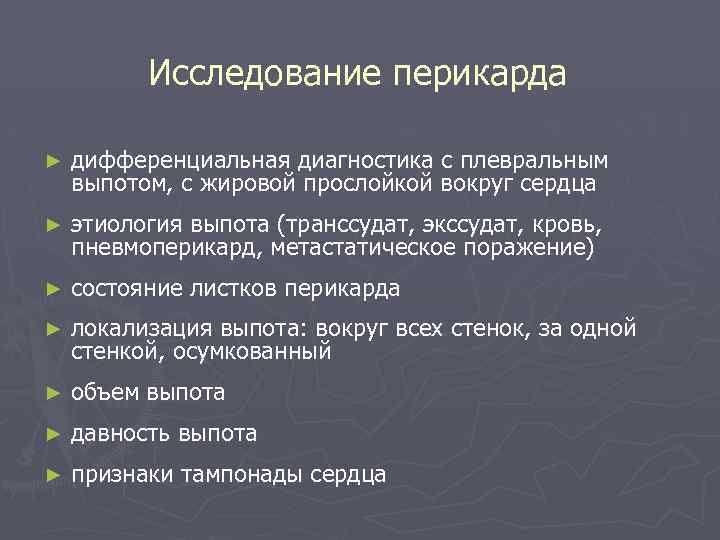 Исследование перикарда

► дифференциальная диагностика с плевральным выпотом, с жировой прослойкой вокруг сердца

► этиология выпота (транссудат, экссудат, кровь, пневмоперикард, метастатическое поражение)

► состояние листков перикарда

► локализация выпота: вокруг всех стенок, за одной стенкой, осумкованный

► объем выпота

► давность выпота

► признаки тампонады сердца